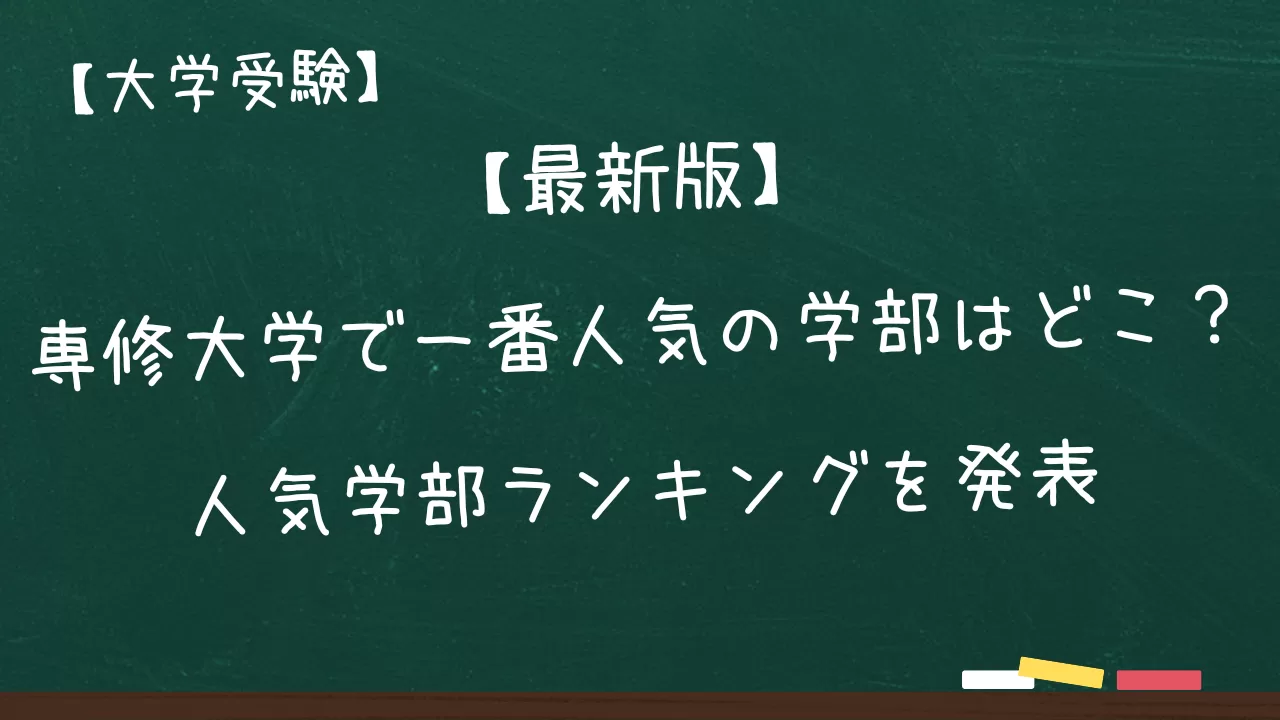 【大学受験】

【最新版】

専修大学で一番人気の学部はどこ？

人気学部ランキングを発表